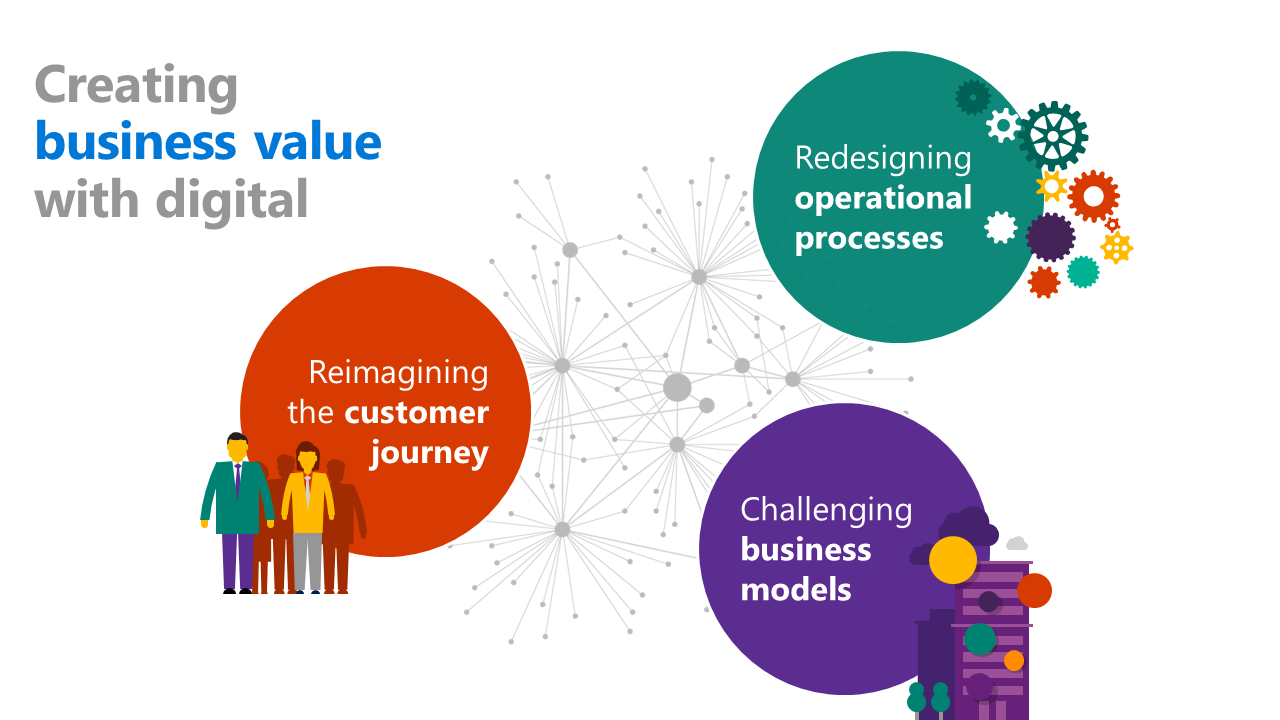 Creating business value with digital

Redesigning operational processes

Reimagining the customer journey

Challenging business models